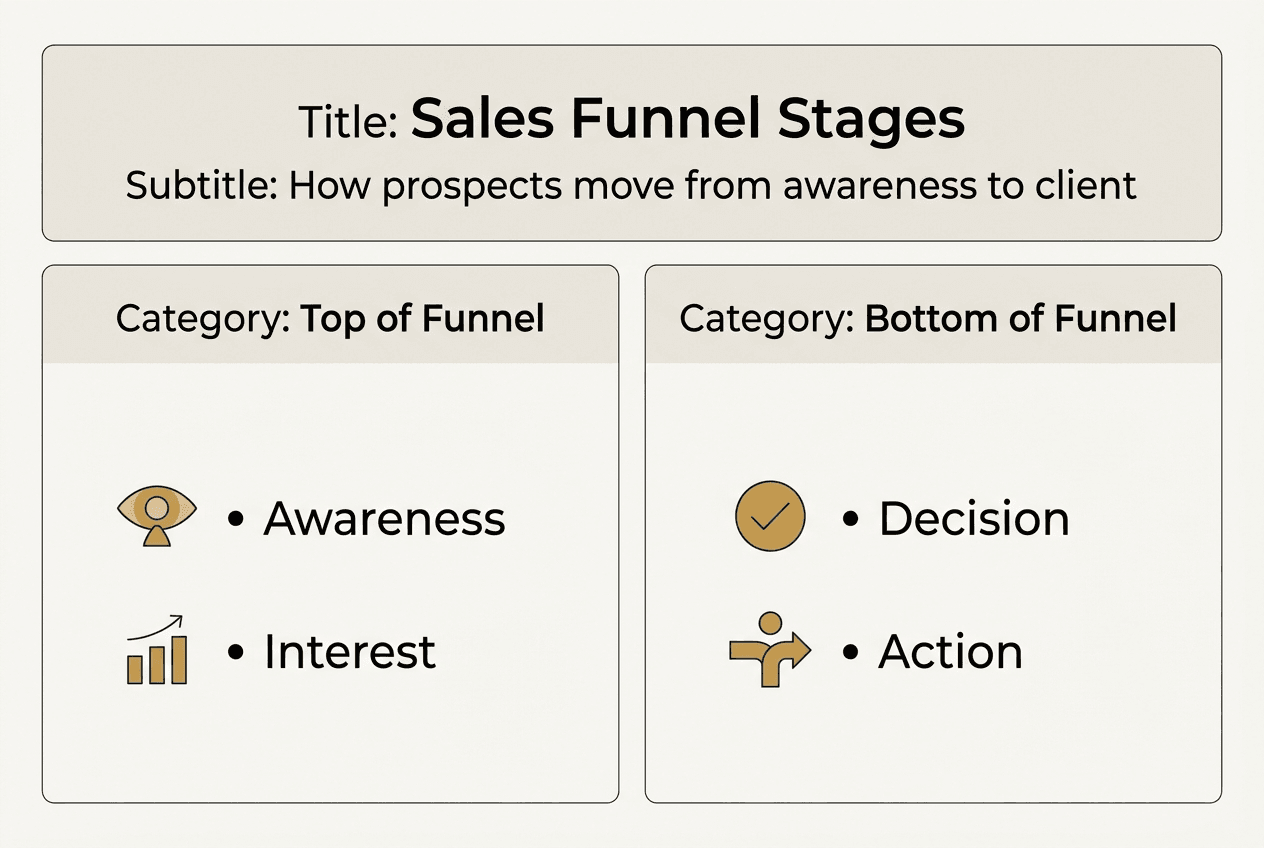 Title: Sales Funnel Stages
Subtitle: How prospects move from awareness to client

Category: Top of Funnel

• Awareness

• Interest

Category: Bottom of Funnel

• Decision

• Action